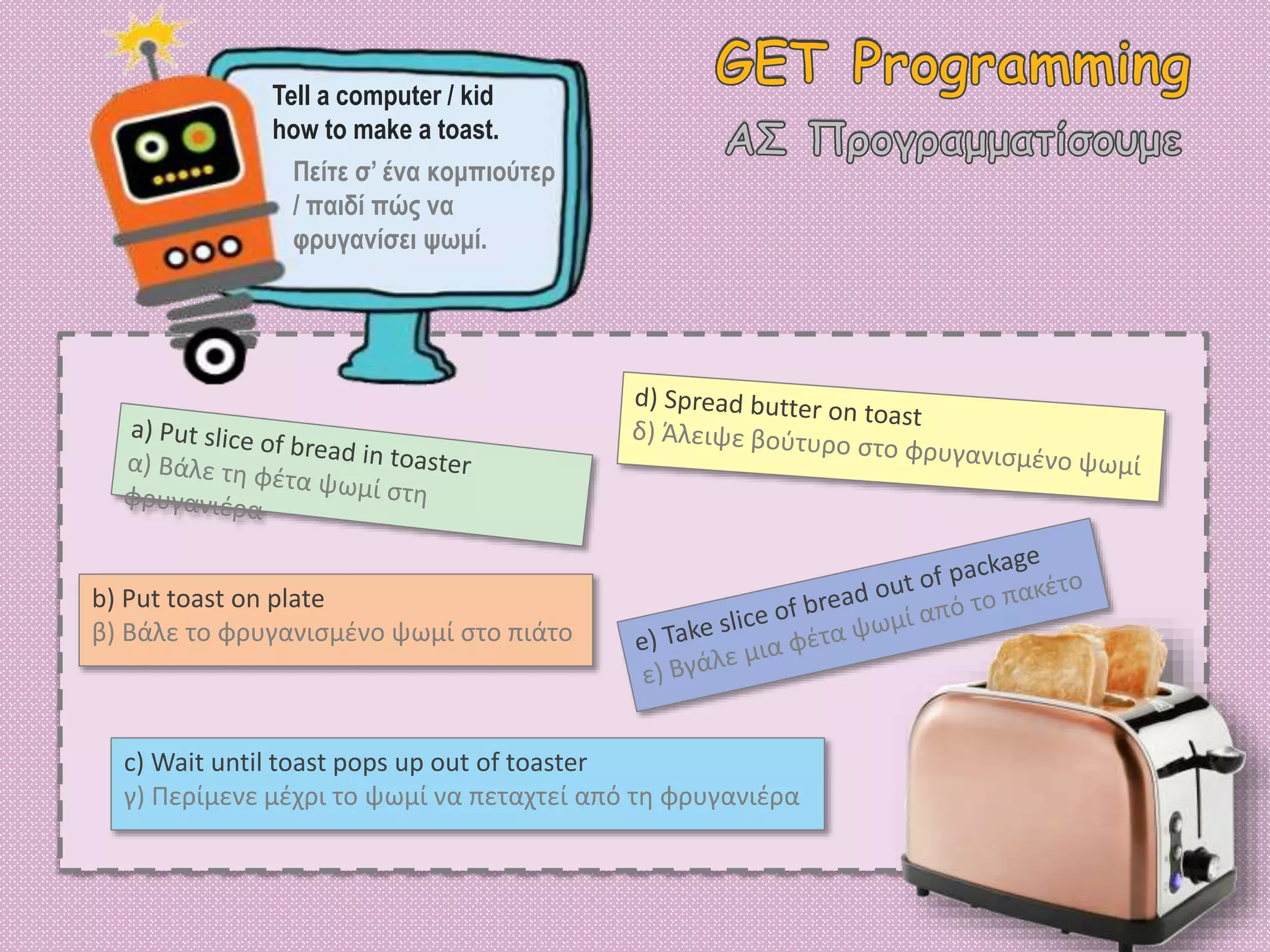 GET Programming
ΑΣ Προγραμματίσουμε

Tell a computer / kid how to make a toast.
Πείτε σ' ένα κομπιούτερ / παιδί πώς να φρυγανίσει ψωμί.

a) Put slice of bread in toaster
α) Βάλε τη φέτα ψωμί στη φρυγανιέρα

d) Spread butter on toast
δ) Άλειψε βούτυρο στο φρυγανισμένο ψωμί

b) Put toast on plate
β) Βάλε το φρυγανισμένο ψωμί στο πιάτο

e) Take slice of bread out of package
ε) Βγάλε μια φέτα ψωμί από το πακέτο

c) Wait until toast pops up out of toaster
γ) Περίμενε μέχρι το ψωμί να πεταχτεί από τη φρυγανιέρα